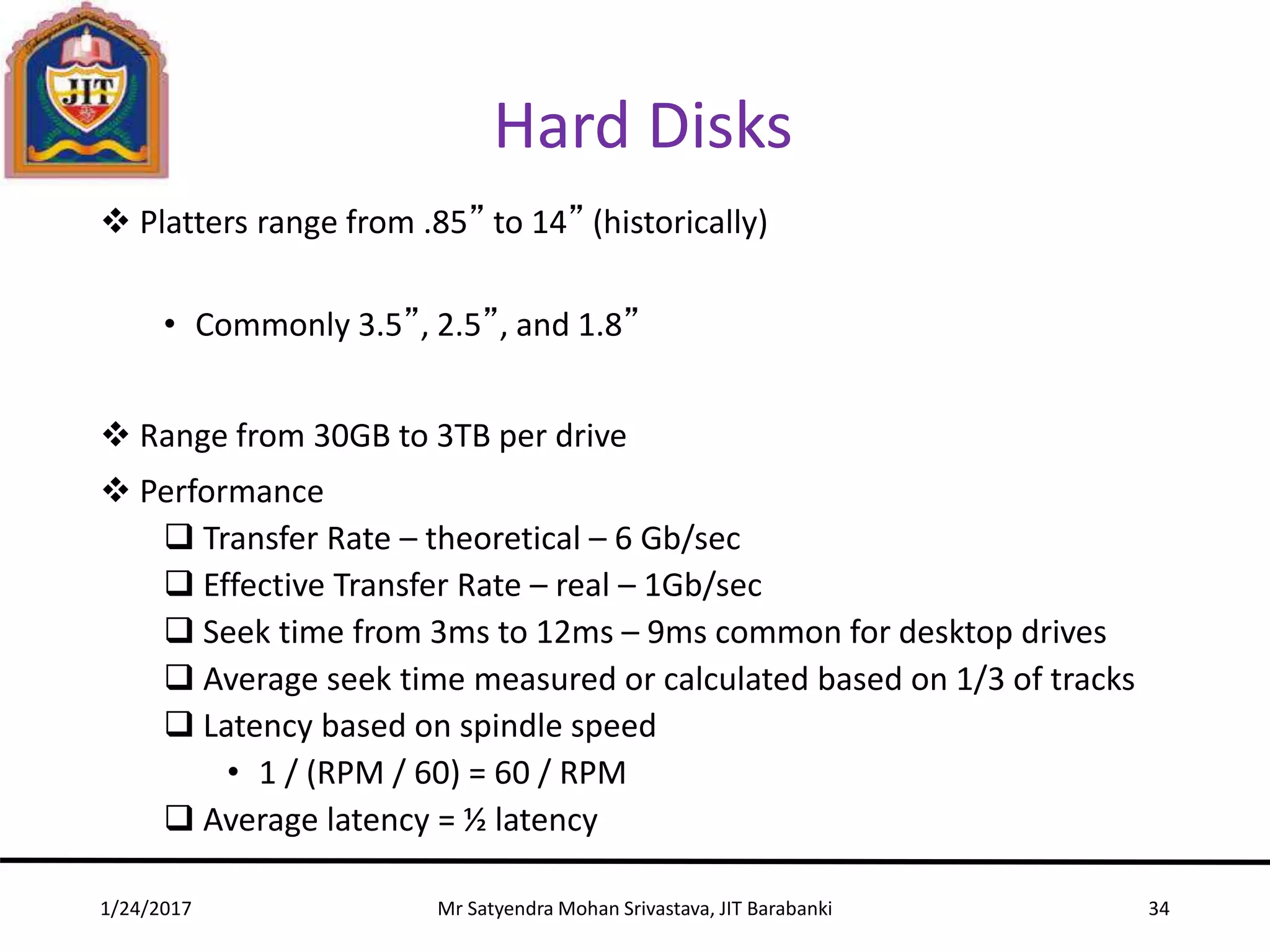 JIT

Hard Disks

❖ Platters range from .85” to 14” (historically)

• Commonly 3.5”, 2.5”, and 1.8”

❖ Range from 30GB to 3TB per drive

❖ Performance

❑ Transfer Rate – theoretical – 6 Gb/sec

❑ Effective Transfer Rate – real – 1Gb/sec

❑ Seek time from 3ms to 12ms – 9ms common for desktop drives

❑ Average seek time measured or calculated based on 1/3 of tracks

❑ Latency based on spindle speed

• 1 / (RPM / 60) = 60 / RPM

❑ Average latency = ½ latency

1/24/2017 Mr Satyendra Mohan Srivastava, JIT Barabanki 34